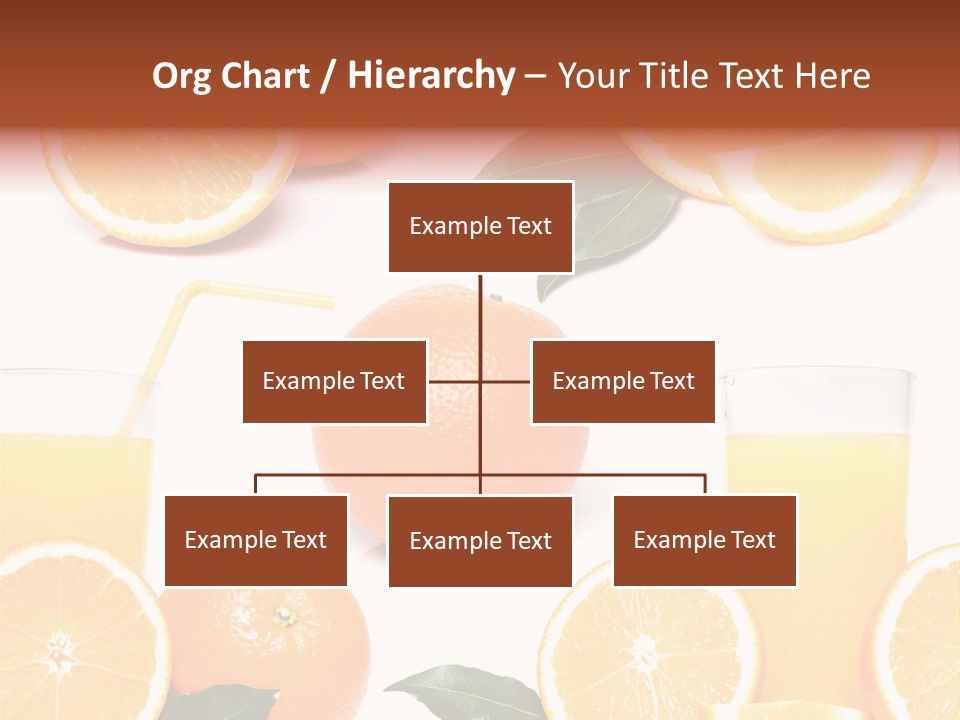 Org Chart / Hierarchy – Your Title Text Here

Example Text

Example Text

Example Text

Example Text

Example Text

Example Text